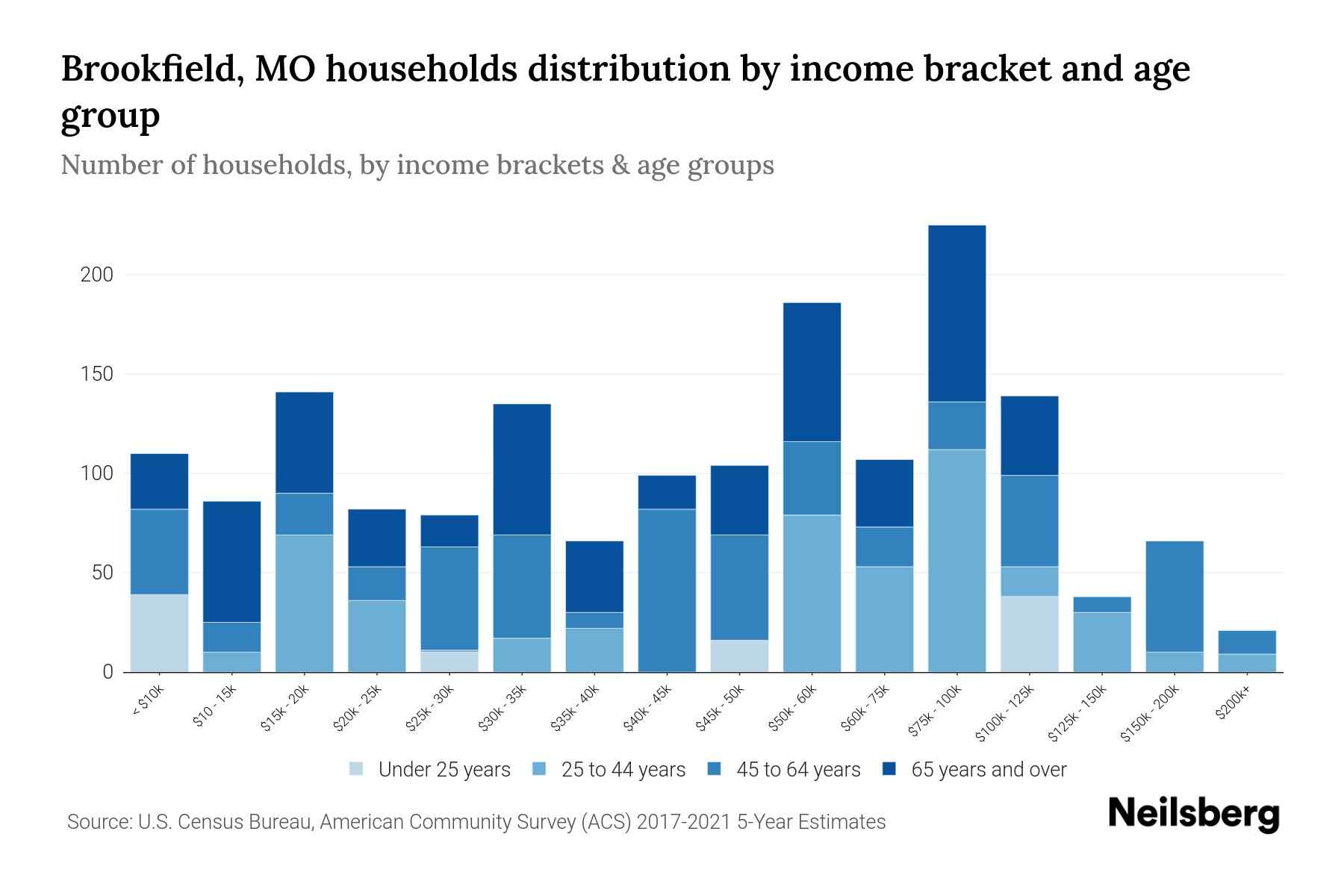 Brookfield, MO households distribution by income bracket and age group

Number of households, by income brackets & age groups

200
150
100
50
0

< $10k
$10 - 15k
$15k - 20k
$20k - 25k
$25k - 30k
$30k - 35k
$35k - 40k
$40k - 45k
$45k - 50k
$50k - 60k
$60k - 75k
$75k - 100k
$100k - 125k
$125k - 150k
$150k - 200k
$200k+

Under 25 years
25 to 44 years
45 to 64 years
65 years and over

Source: U.S. Census Bureau, American Community Survey (ACS) 2017-2021 5-Year Estimates

Neilsberg